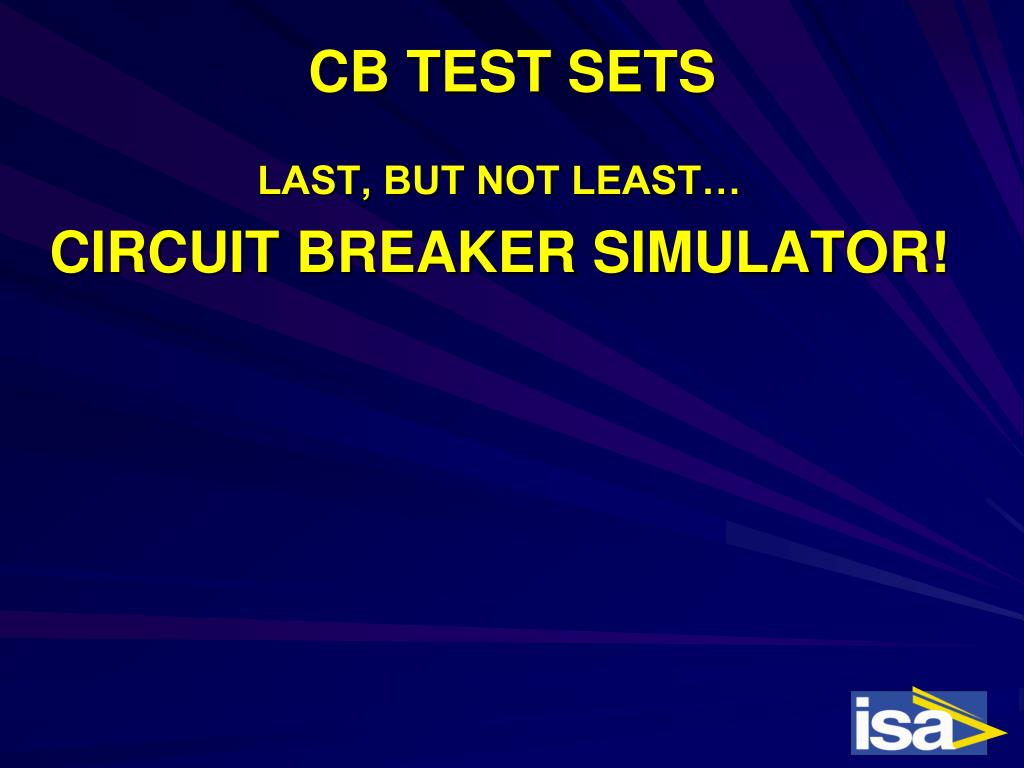 CB TEST SETS

LAST, BUT NOT LEAST…

CIRCUIT BREAKER SIMULATOR!

isa